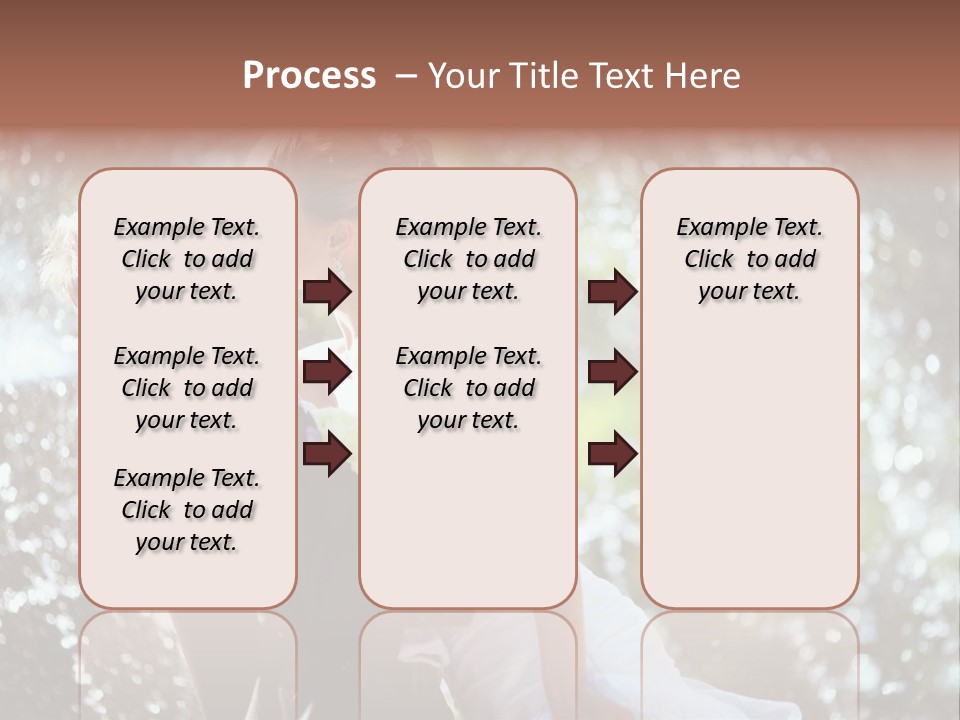 Process – Your Title Text Here

Example Text. Click to add your text.

Example Text. Click to add your text.

Example Text. Click to add your text.

Example Text. Click to add your text.

Example Text. Click to add your text.

Example Text. Click to add your text.